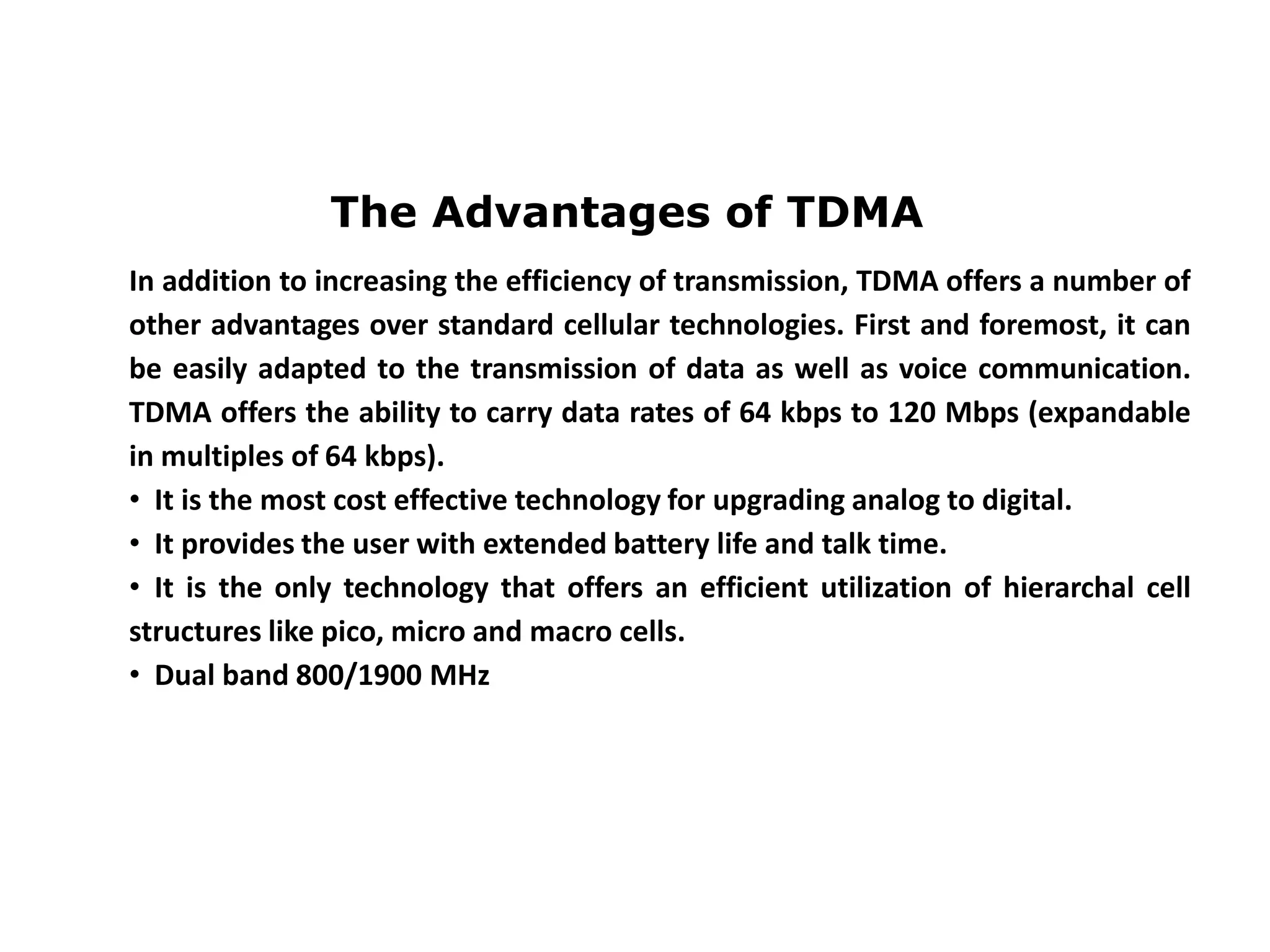 The Advantages of TDMA

In addition to increasing the efficiency of transmission, TDMA offers a number of other advantages over standard cellular technologies. First and foremost, it can be easily adapted to the transmission of data as well as voice communication. TDMA offers the ability to carry data rates of 64 kbps to 120 Mbps (expandable in multiples of 64 kbps).

• It is the most cost effective technology for upgrading analog to digital.
• It provides the user with extended battery life and talk time.
• It is the only technology that offers an efficient utilization of hierarchal cell structures like pico, micro and macro cells.
• Dual band 800/1900 MHz